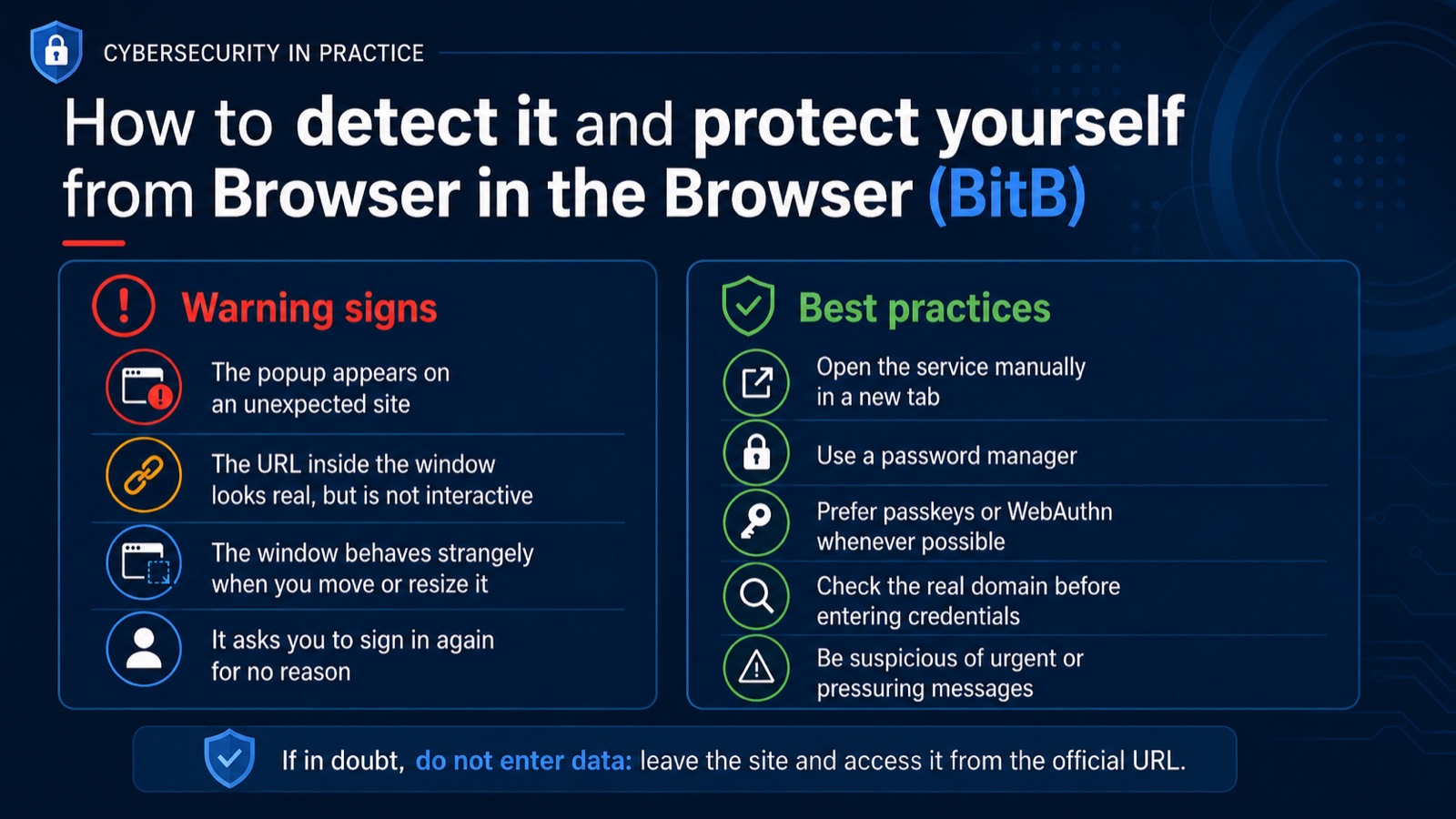 CYBERSECURITY IN PRACTICE

How to detect it and protect yourself from Browser in the Browser (BitB)

Warning signs

The popup appears on an unexpected site

The URL inside the window looks real, but is not interactive

The window behaves strangely when you move or resize it

It asks you to sign in again for no reason

Best practices

Open the service manually in a new tab

Use a password manager

Prefer passkeys or WebAuthn whenever possible

Check the real domain before entering credentials

Be suspicious of urgent or pressuring messages

If in doubt, do not enter data: leave the site and access it from the official URL.